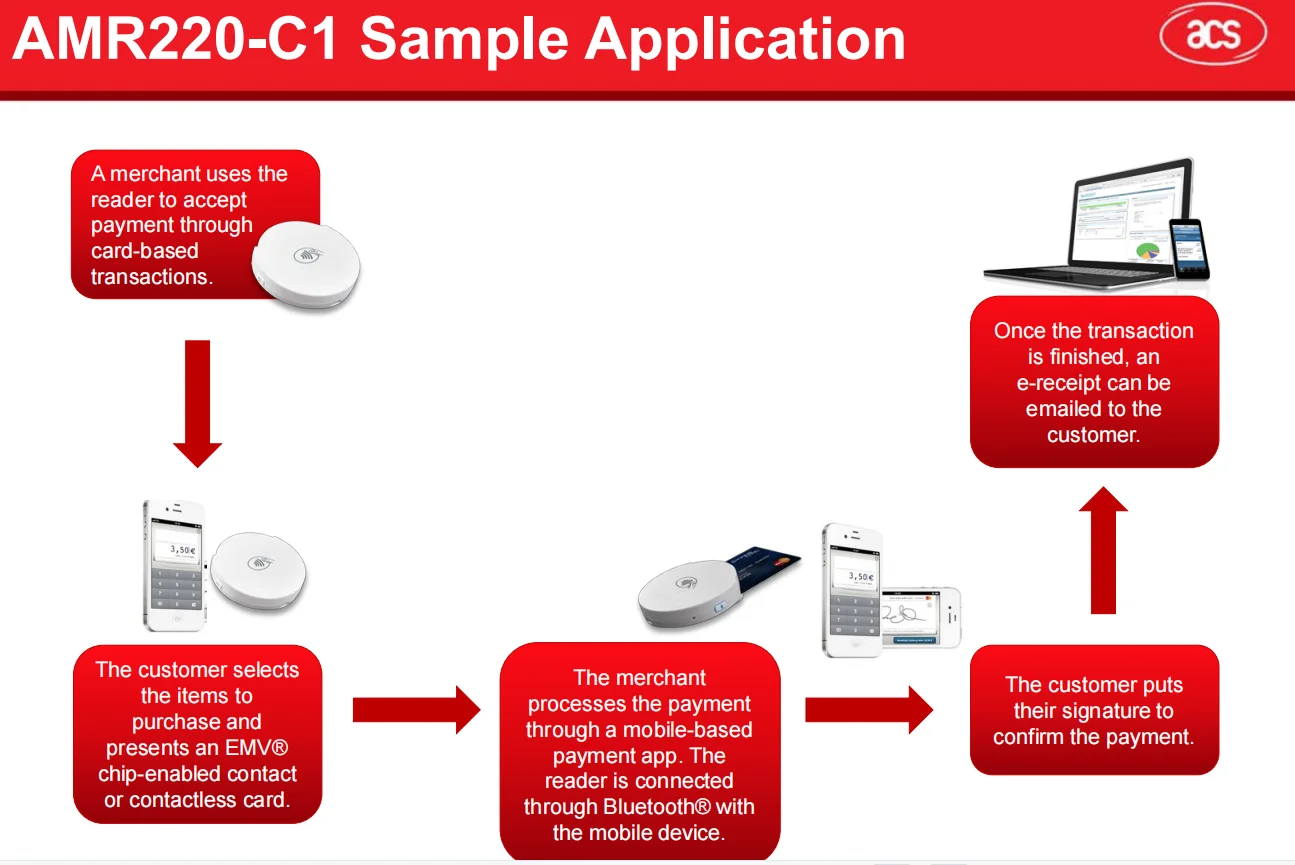 AMR220-C1 Sample Application

acs

A merchant uses the reader to accept payment through card-based transactions.

3,50€

The customer selects the items to purchase and presents an EMV® chip-enabled contact or contactless card.

The merchant processes the payment through a mobile-based payment app. The reader is connected through Bluetooth® with the mobile device.

3,50€

The customer puts their signature to confirm the payment.

Once the transaction is finished, an e-receipt can be emailed to the customer.